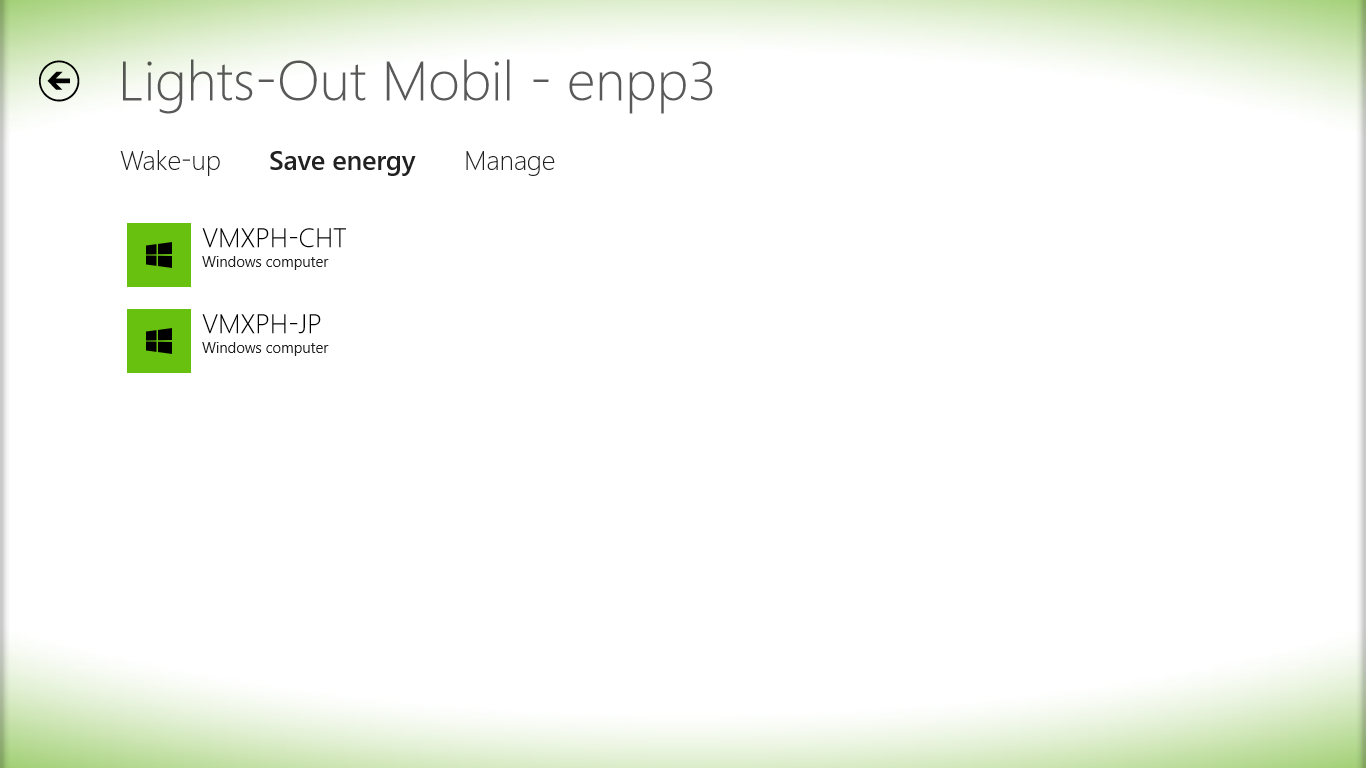 Lights-Out Mobil - enpp3

Wake-up Save energy Manage

VMXPH-CHT
Windows computer

VMXPH-JP
Windows computer